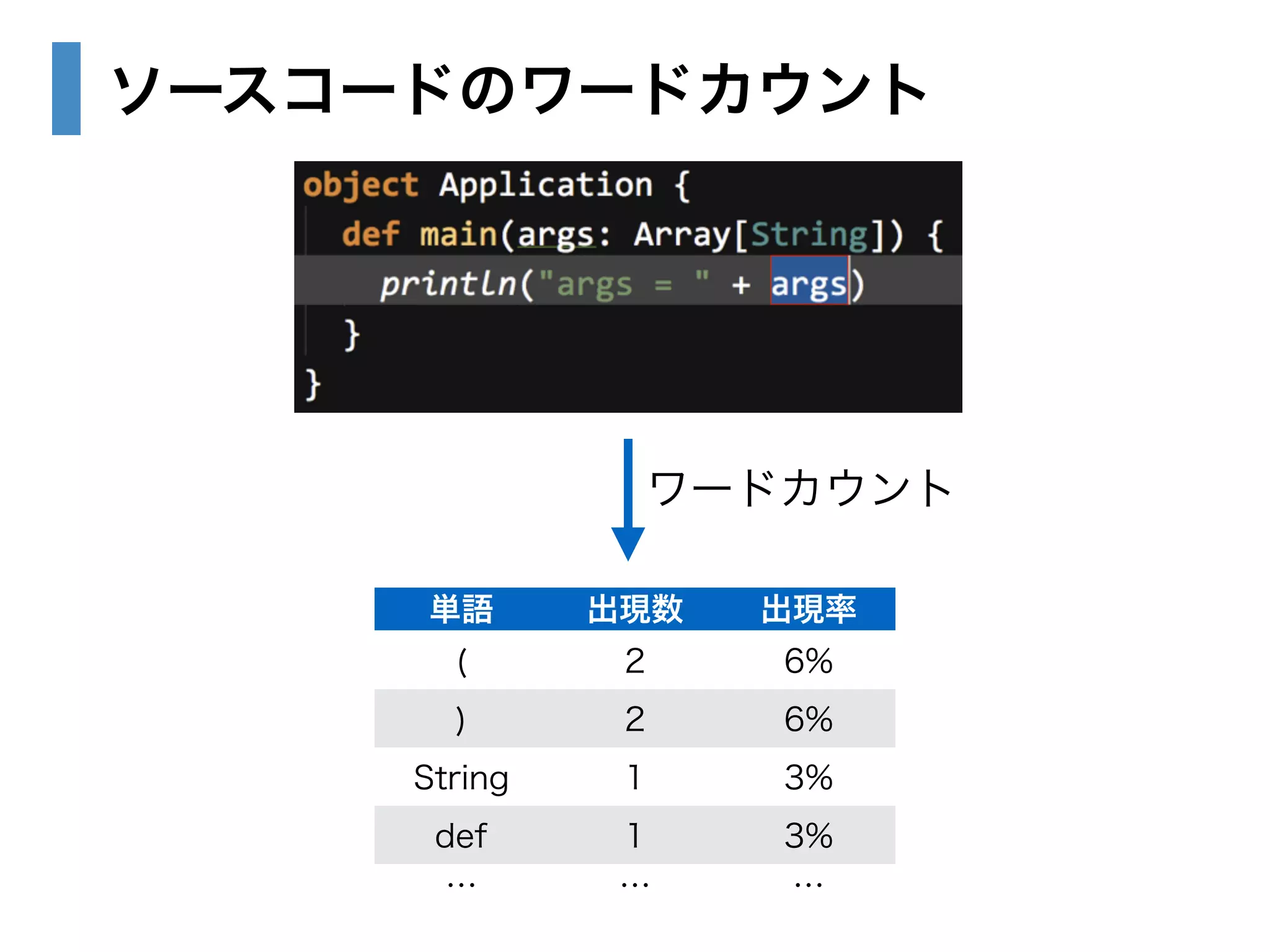 ソースコードのワードカウント

object Application {
  def main(args: Array[String]) {
    println("args = " + args)
  }
}

ワードカウント

| 単語 | 出現数 | 出現率 |
|---|---|---|
| ( | 2 | 6% |
| ) | 2 | 6% |
| String | 1 | 3% |
| def | 1 | 3% |
| … | … | … |